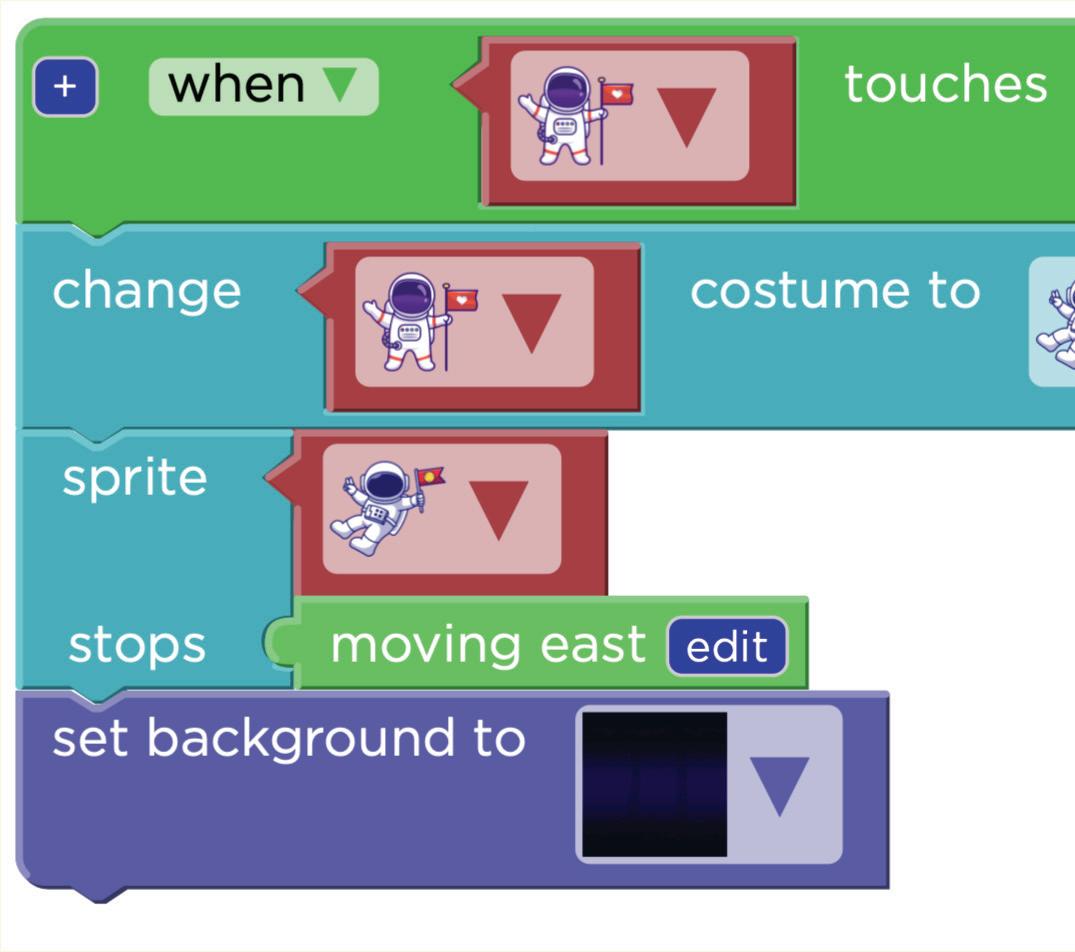 + when touches

change costume to

sprite

stops moving east edit

set background to